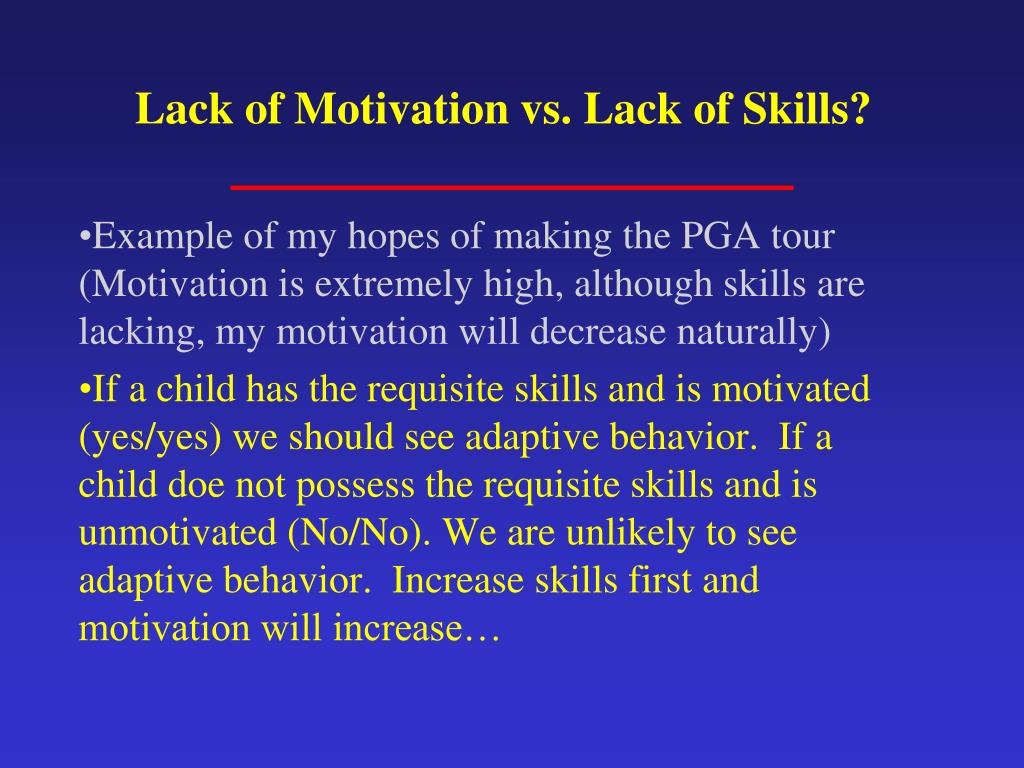 Lack of Motivation vs. Lack of Skills?

•Example of my hopes of making the PGA tour (Motivation is extremely high, although skills are lacking, my motivation will decrease naturally)

•If a child has the requisite skills and is motivated (yes/yes) we should see adaptive behavior. If a child doe not possess the requisite skills and is unmotivated (No/No). We are unlikely to see adaptive behavior. Increase skills first and motivation will increase…